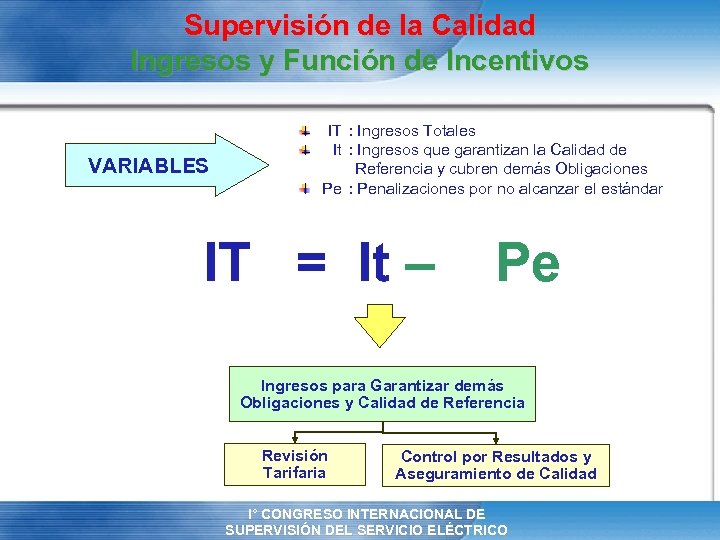 Supervisión de la Calidad
Ingresos y Función de Incentivos

VARIABLES

IT : Ingresos Totales
It : Ingresos que garantizan la Calidad de Referencia y cubren demás Obligaciones
Pe : Penalizaciones por no alcanzar el estándar

IT = It – Pe

Ingresos para Garantizar demás Obligaciones y Calidad de Referencia

Revisión Tarifaria

Control por Resultados y Aseguramiento de Calidad

I° CONGRESO INTERNACIONAL DE SUPERVISIÓN DEL SERVICIO ELÉCTRICO